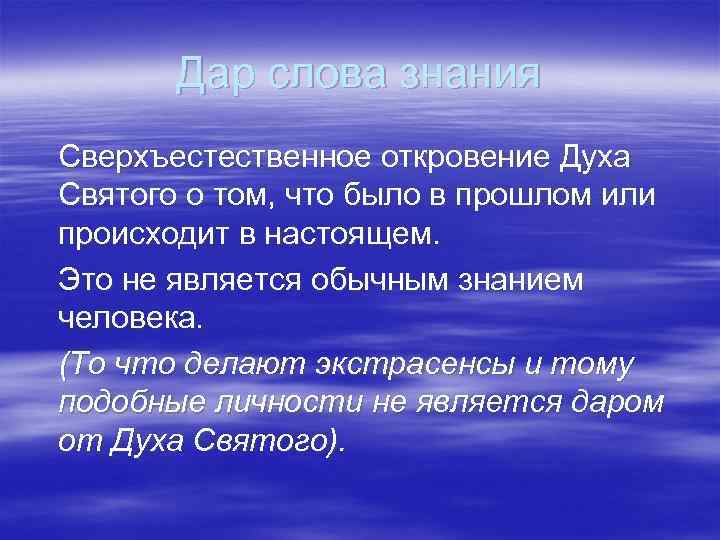 Дар слова знания

Сверхъестественное откровение Духа Святого о том, что было в прошлом или происходит в настоящем.

Это не является обычным знанием человека.

(То что делают экстрасенсы и тому подобные личности не является даром от Духа Святого).